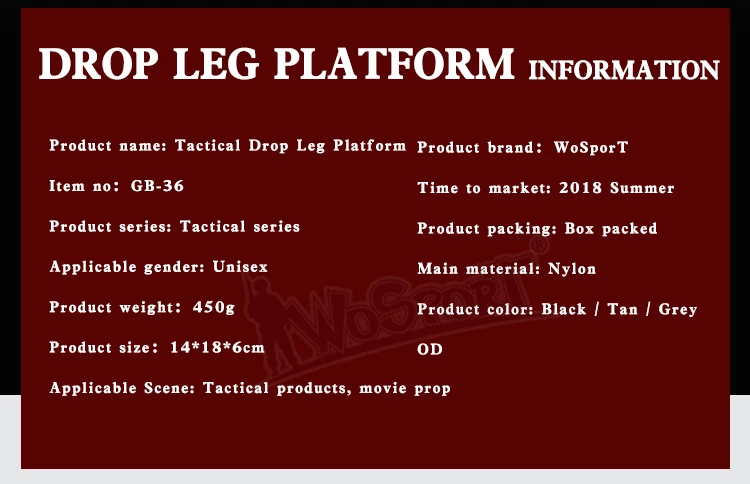 DROP LEG PLATFORM INFORMATION

Product name: Tactical Drop Leg Platform

Item no: GB-36

Product series: Tactical series

Applicable gender: Unisex

Product weight: 450g

Product size: 14*18*6cm

Applicable Scene: Tactical products, movie prop

Product brand: WoSporT

Time to market: 2018 Summer

Product packing: Box packed

Main material: Nylon

Product color: Black / Tan / Grey OD

WoSporT®